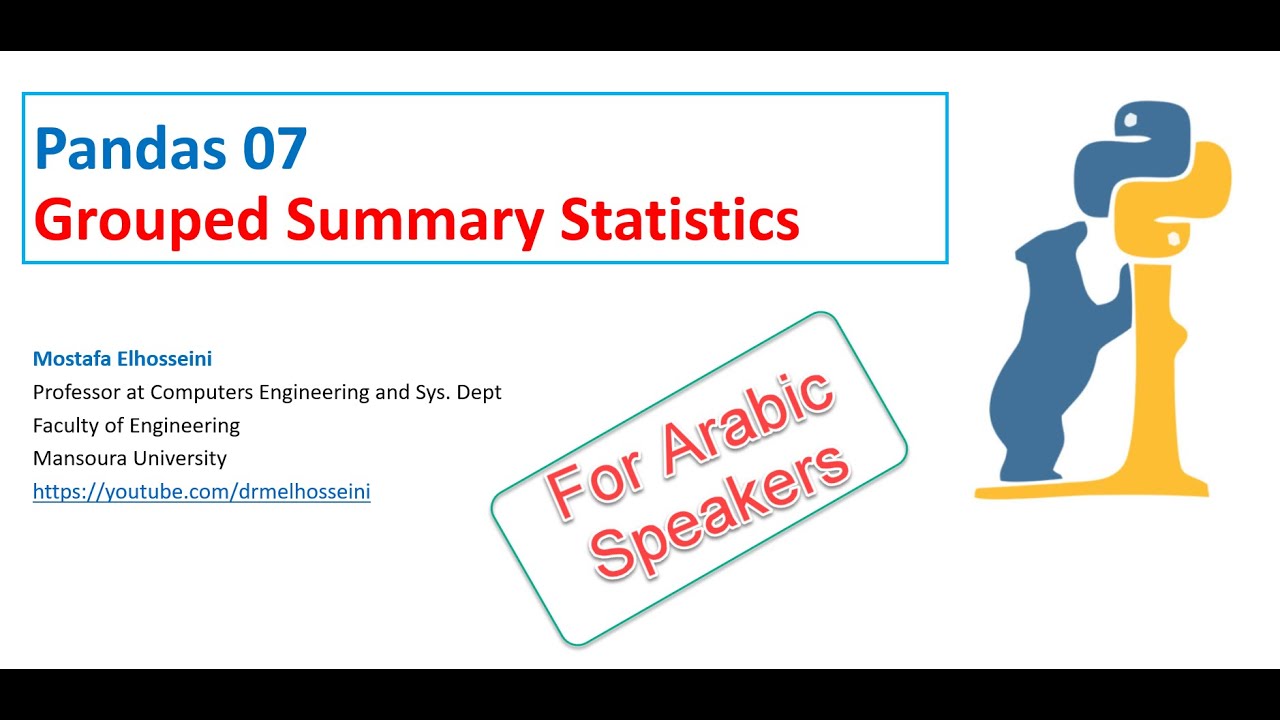 Pandas 07
Grouped Summary Statistics

Mostafa Elhosseini
Professor at Computers Engineering and Sys. Dept
Faculty of Engineering
Mansoura University
https://youtube.com/drmelhosseini

For Arabic Speakers